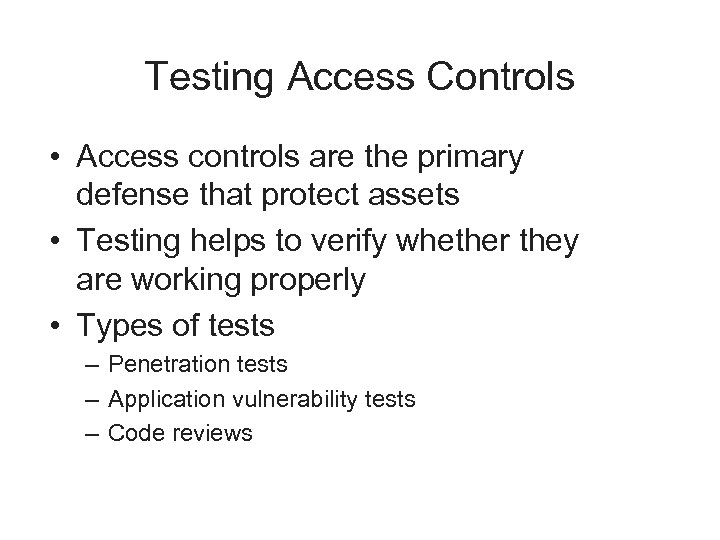 Testing Access Controls

• Access controls are the primary defense that protect assets
• Testing helps to verify whether they are working properly
• Types of tests
– Penetration tests
– Application vulnerability tests
– Code reviews